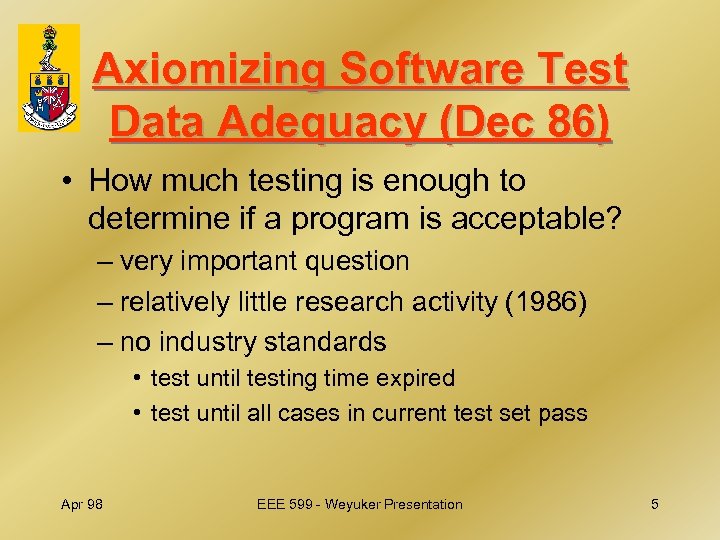 Axiomizing Software Test Data Adequacy (Dec 86)

• How much testing is enough to determine if a program is acceptable?

– very important question

– relatively little research activity (1986)

– no industry standards

• test until testing time expired

• test until all cases in current test set pass

Apr 98

EEE 599 - Weyuker Presentation

5